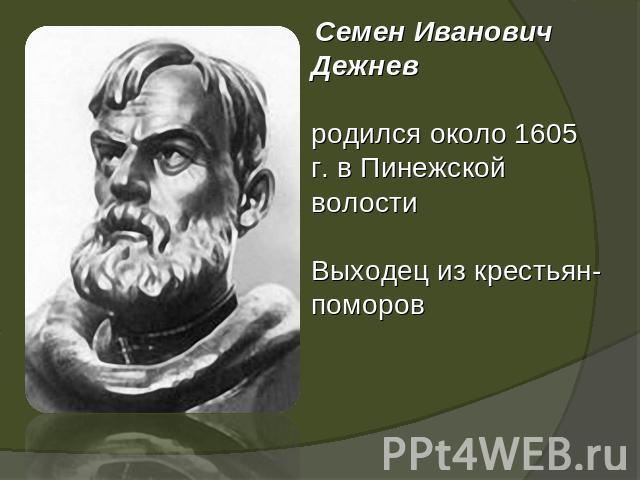 Семен Иванович Дежнев

родился около 1605 г. в Пинежской волости

Выходец из крестьян-поморов

PPt4WEB.ru